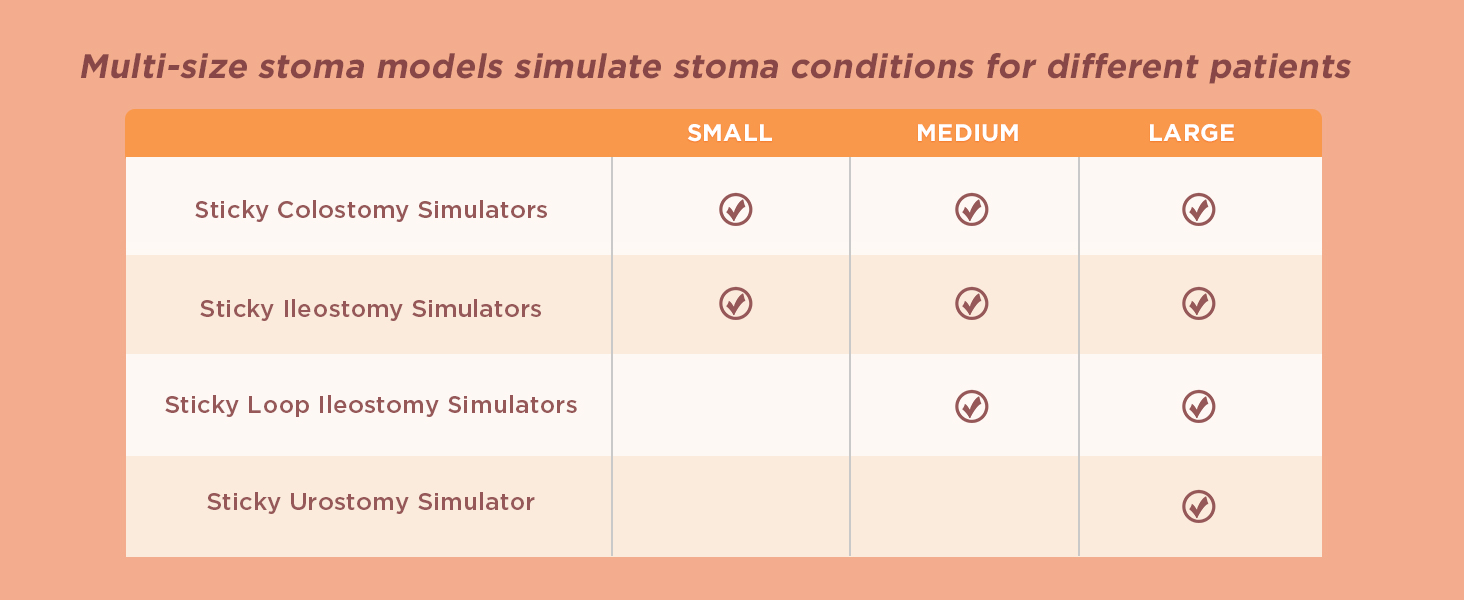 Multi-size stoma models simulate stoma conditions for different patients

| | SMALL | MEDIUM | LARGE |
|---|---|---|---|
| Sticky Colostomy Simulators | ✓ | ✓ | ✓ |
| Sticky Ileostomy Simulators | ✓ | ✓ | ✓ |
| Sticky Loop Ileostomy Simulators | | ✓ | ✓ |
| Sticky Urostomy Simulator | | | ✓ |